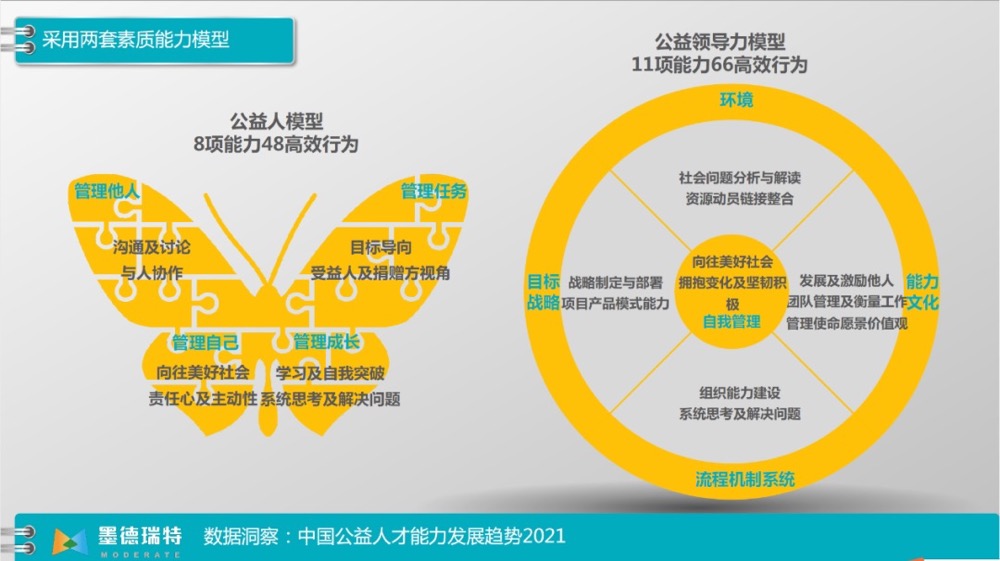 采用两套素质能力模型

公益人模型
8项能力48高效行为

管理他人
沟通及讨论
与人协作

管理任务
目标导向
受益人及捐赠方视角

管理自己
向往美好社会
责任心及主动性

管理成长
学习及自我突破
系统思考及解决问题

公益领导力模型
11项能力66高效行为

环境
社会问题分析与解读
资源动员链接整合

目标战略
战略制定与部署
项目产品模式能力

向往美好社会
拥抱变化及坚韧积极
自我管理

能力文化
发展及激励他人
团队管理及衡量工作
管理使命愿景价值观

组织能力建设
系统思考及解决问题

流程机制系统

墨德瑞特
MODERATE
数据洞察：中国公益人才能力发展趋势2021